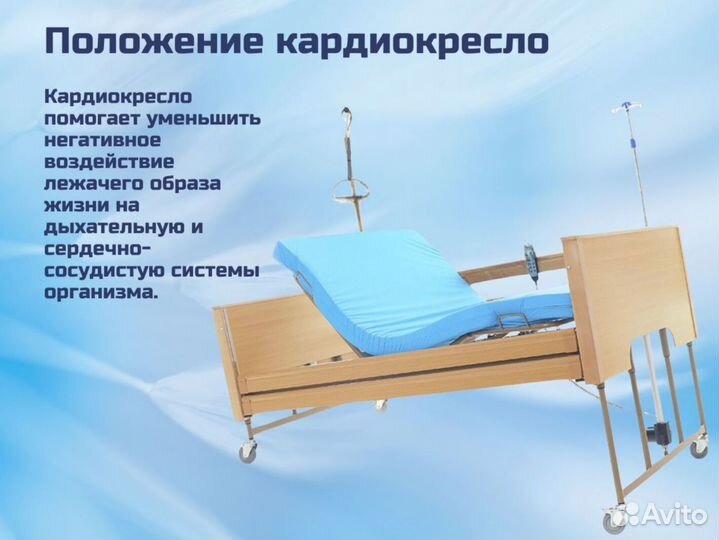 Положение кардиокресло

Кардиокресло помогает уменьшить негативное воздействие лежачего образа жизни на дыхательную и сердечно-сосудистую системы организма.

Avito